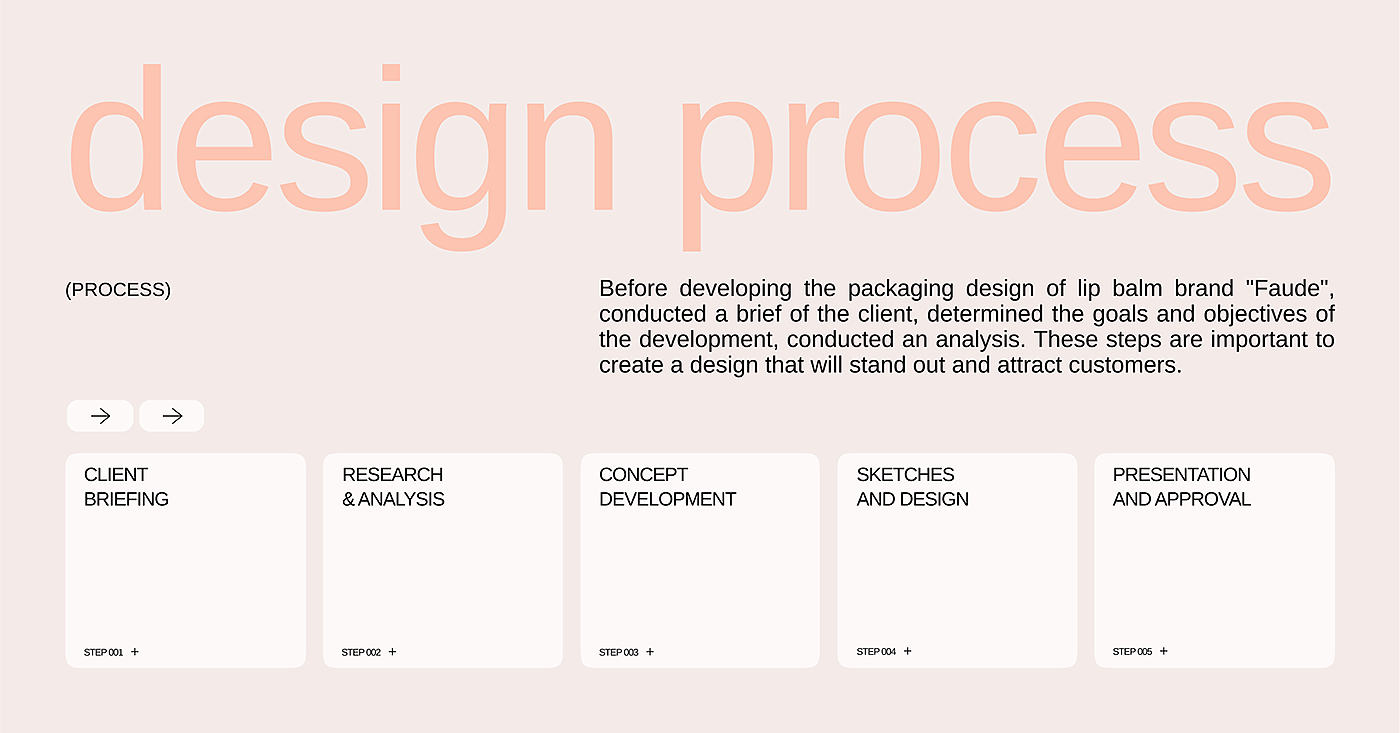 design process

(PROCESS)

Before developing the packaging design of lip balm brand "Faude", conducted a brief of the client, determined the goals and objectives of the development, conducted an analysis. These steps are important to create a design that will stand out and attract customers.

→ →

CLIENT BRIEFING

STEP 001 +

RESEARCH & ANALYSIS

STEP 002 +

CONCEPT DEVELOPMENT

STEP 003 +

SKETCHES AND DESIGN

STEP 004 +

PRESENTATION AND APPROVAL

STEP 005 +